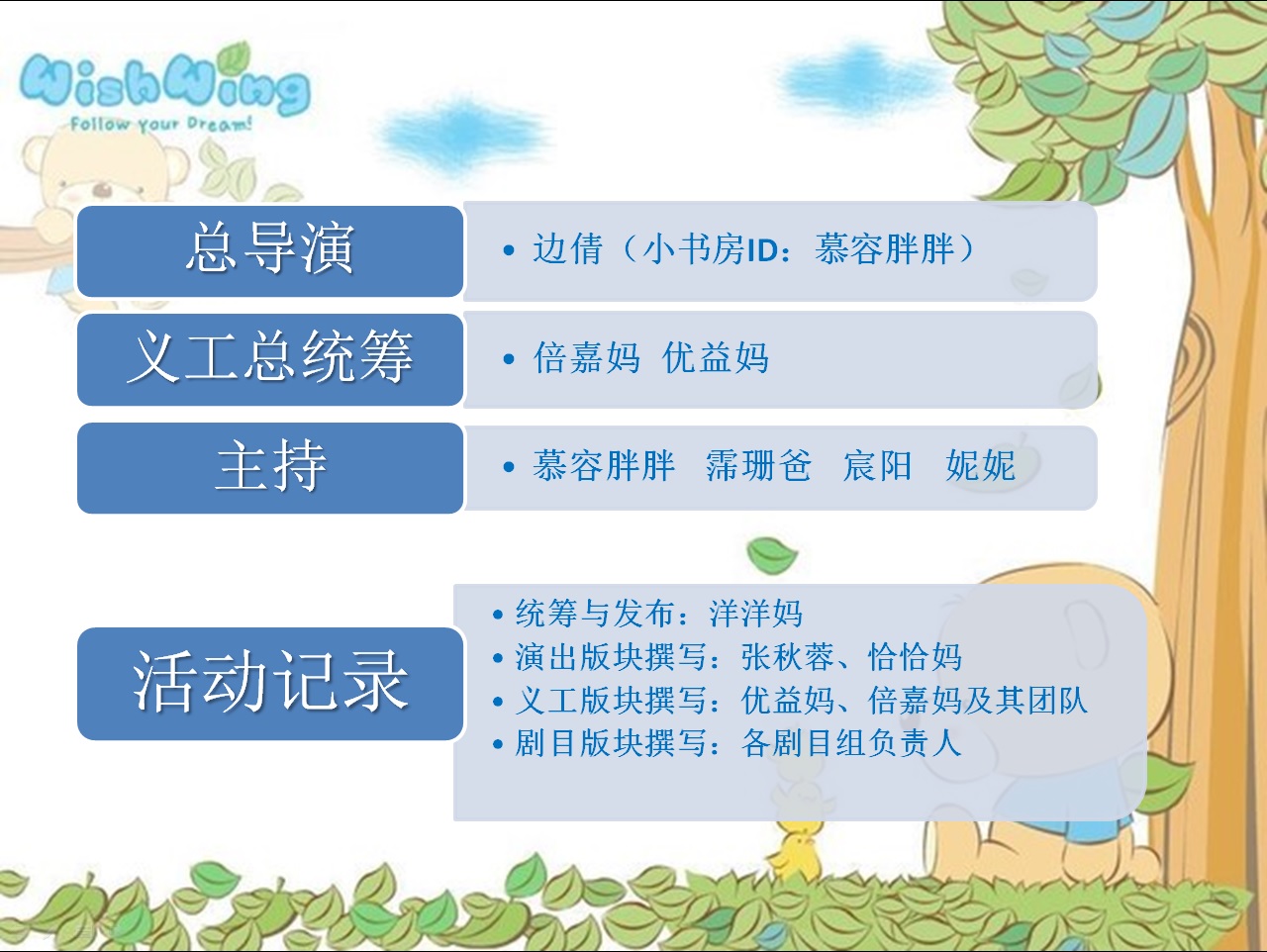 WishWing
Follow your Dream!

总导演

• 边倩（小书房ID：慕容胖胖）

义工总统筹

• 倍嘉妈 优益妈

主持

• 慕容胖胖 霈珊爸 宸阳 妮妮

活动记录

• 统筹与发布：洋洋妈
• 演出版块撰写：张秋蓉、恰恰妈
• 义工版块撰写：优益妈、倍嘉妈及其团队
• 剧目版块撰写：各剧目组负责人